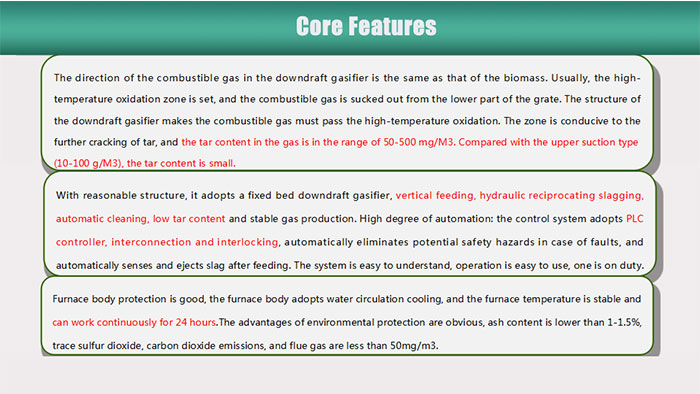 Core Features

The direction of the combustible gas in the downdraft gasifier is the same as that of the biomass. Usually, the high-temperature oxidation zone is set, and the combustible gas is sucked out from the lower part of the grate. The structure of the downdraft gasifier makes the combustible gas must pass the high-temperature oxidation. The zone is conducive to the further cracking of tar, and the tar content in the gas is in the range of 50-500 mg/M3. Compared with the upper suction type (10-100 g/M3), the tar content is small.

With reasonable structure, it adopts a fixed bed downdraft gasifier, vertical feeding, hydraulic reciprocating slagging, automatic cleaning, low tar content and stable gas production. High degree of automation: the control system adopts PLC controller, interconnection and interlocking, automatically eliminates potential safety hazards in case of faults, and automatically senses and ejects slag after feeding. The system is easy to understand, operation is easy to use, one is on duty.

Furnace body protection is good, the furnace body adopts water circulation cooling, and the furnace temperature is stable and can work continuously for 24 hours.The advantages of environmental protection are obvious, ash content is lower than 1-1.5%, trace sulfur dioxide, carbon dioxide emissions, and flue gas are less than 50mg/m3.